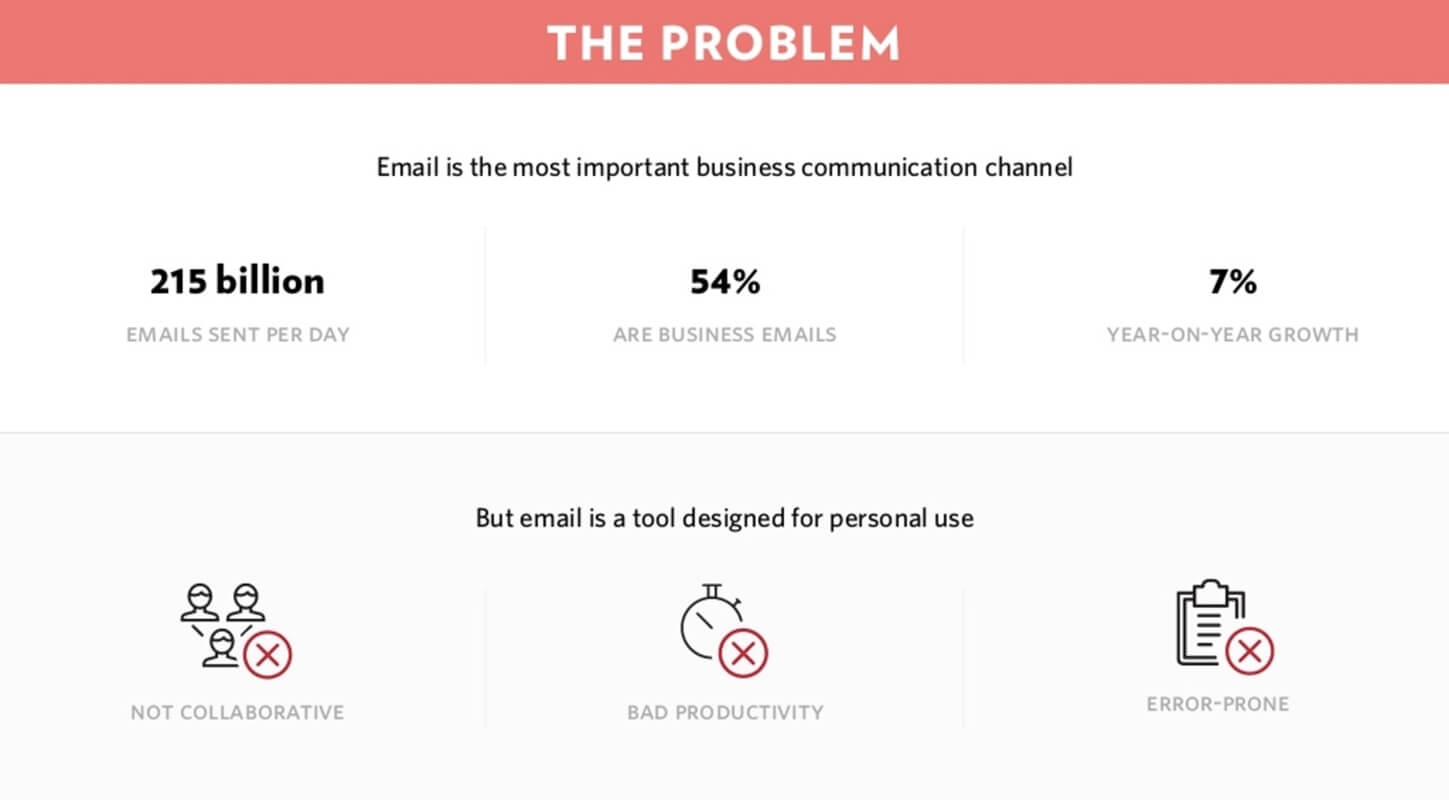 THE PROBLEM

Email is the most important business communication channel

215 billion
EMAILS SENT PER DAY

54%
ARE BUSINESS EMAILS

7%
YEAR-ON-YEAR GROWTH

But email is a tool designed for personal use

NOT COLLABORATIVE

BAD PRODUCTIVITY

ERROR-PRONE